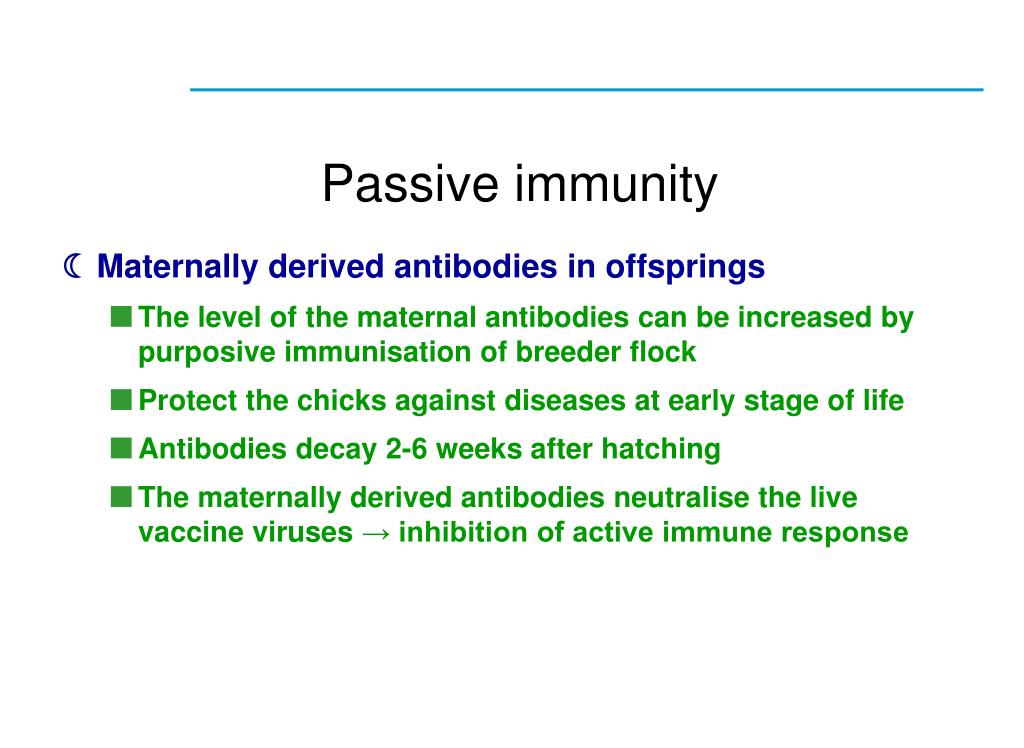 Passive immunity

☾ Maternally derived antibodies in offsprings

■ The level of the maternal antibodies can be increased by purposive immunisation of breeder flock

■ Protect the chicks against diseases at early stage of life

■ Antibodies decay 2-6 weeks after hatching

■ The maternally derived antibodies neutralise the live vaccine viruses → inhibition of active immune response